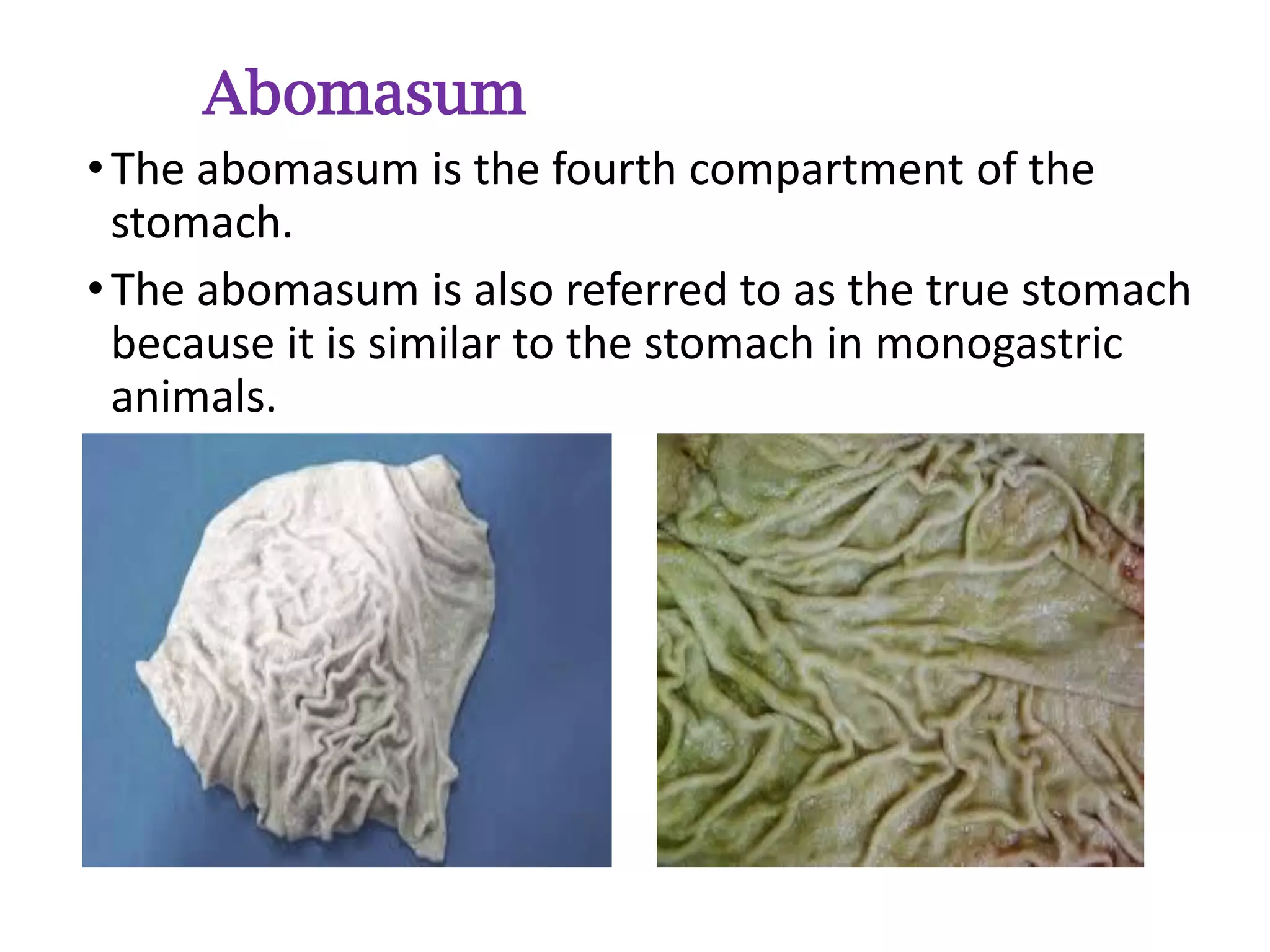 Abomasum

• The abomasum is the fourth compartment of the stomach.

• The abomasum is also referred to as the true stomach because it is similar to the stomach in monogastric animals.